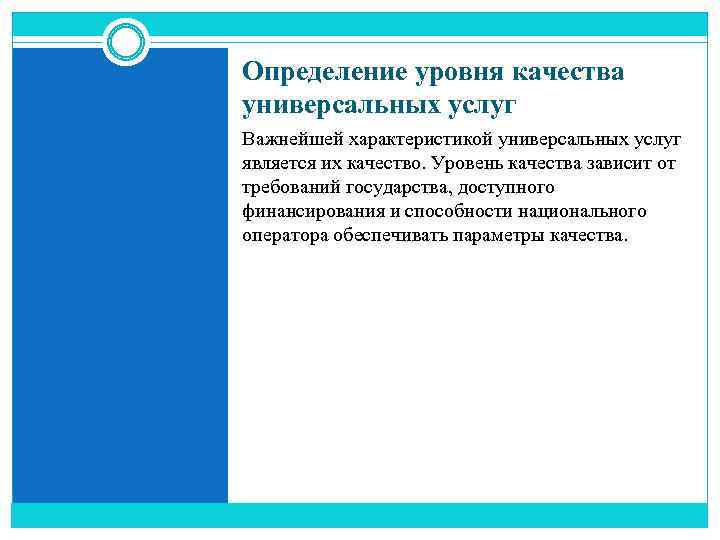 Определение уровня качества универсальных услуг

Важнейшей характеристикой универсальных услуг является их качество. Уровень качества зависит от требований государства, доступного финансирования и способности национального оператора обеспечивать параметры качества.